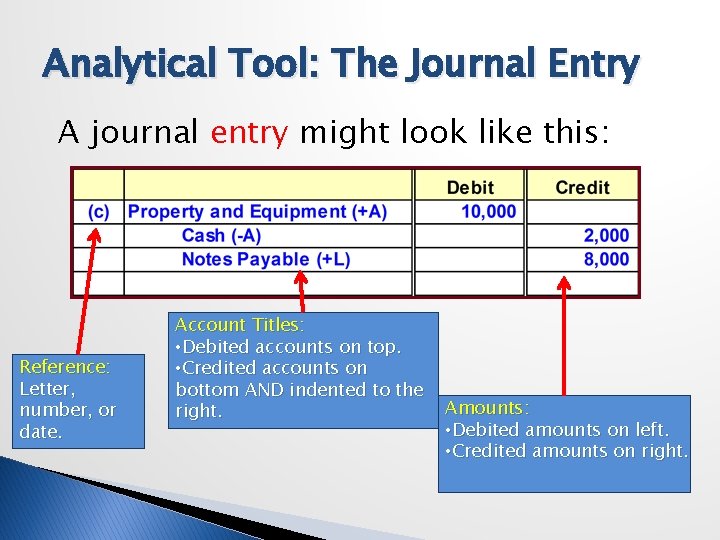 Analytical Tool: The Journal Entry

A journal entry might look like this:

| | | Debit | Credit |
|---|---|---|---|
| (c) | Property and Equipment (+A) | 10,000 | |
| | Cash (-A) | | 2,000 |
| | Notes Payable (+L) | | 8,000 |
| | | | |

Reference:
Letter, number, or date.

Account Titles:
•Debited accounts on top.
•Credited accounts on bottom AND indented to the right.

Amounts:
•Debited amounts on left.
•Credited amounts on right.